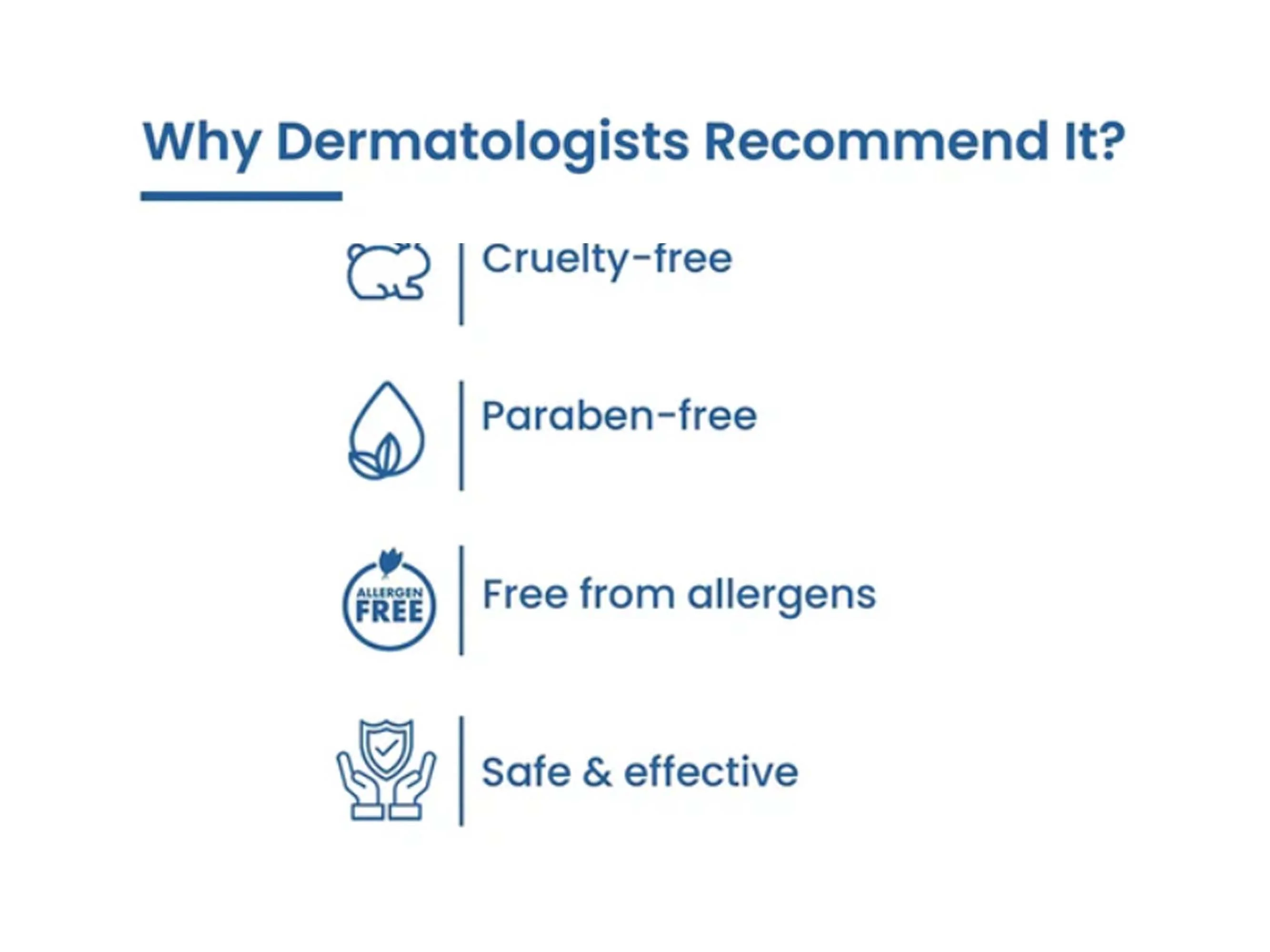 Why Dermatologists Recommend It?

Cruelty-free

Paraben-free

ALLERGEN FREE

Free from allergens

Safe & effective